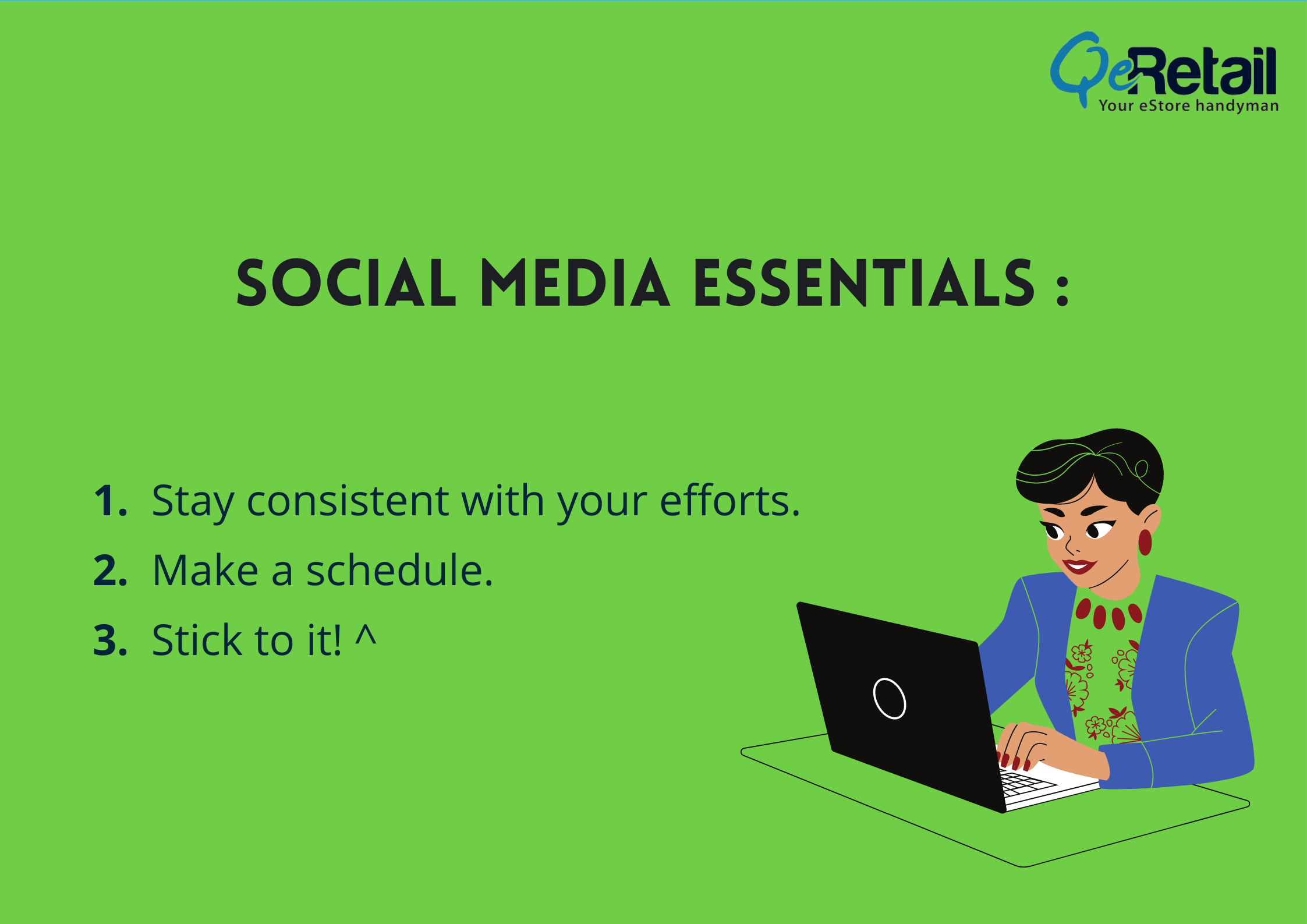 QeRetail
Your eStore handyman

SOCIAL MEDIA ESSENTIALS :

1. Stay consistent with your efforts.
2. Make a schedule.
3. Stick to it! ^